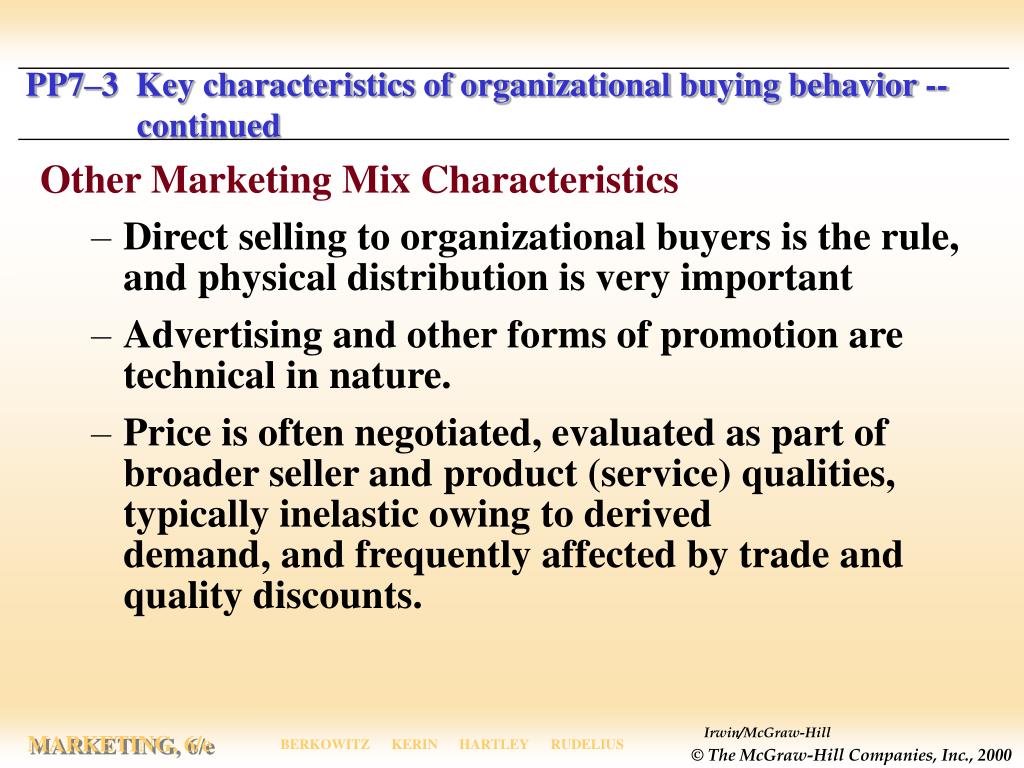 PP7–3 Key characteristics of organizational buying behavior -- continued

Other Marketing Mix Characteristics

– Direct selling to organizational buyers is the rule, and physical distribution is very important

– Advertising and other forms of promotion are technical in nature.

– Price is often negotiated, evaluated as part of broader seller and product (service) qualities, typically inelastic owing to derived demand, and frequently affected by trade and quality discounts.

MARKETING, 6/e

BERKOWITZ KERIN HARTLEY RUDELIUS

Irwin/McGraw-Hill
© The McGraw-Hill Companies, Inc., 2000